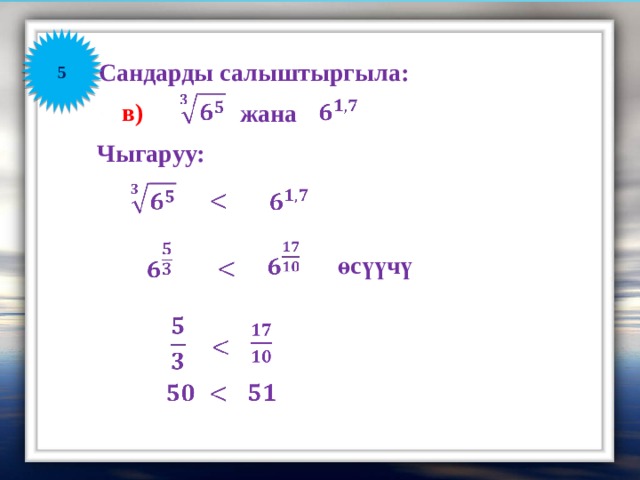 5

Сандарды салыштыргыла:

в) $\sqrt[3]{6^5}$ жана $6^{1,7}$

Чыгаруу:

$\sqrt[3]{6^5} < 6^{1,7}$

$6^{\frac{5}{3}} < 6^{\frac{17}{10}}$ өсүүчү

$\frac{5}{3} < \frac{17}{10}$

$50 < 51$